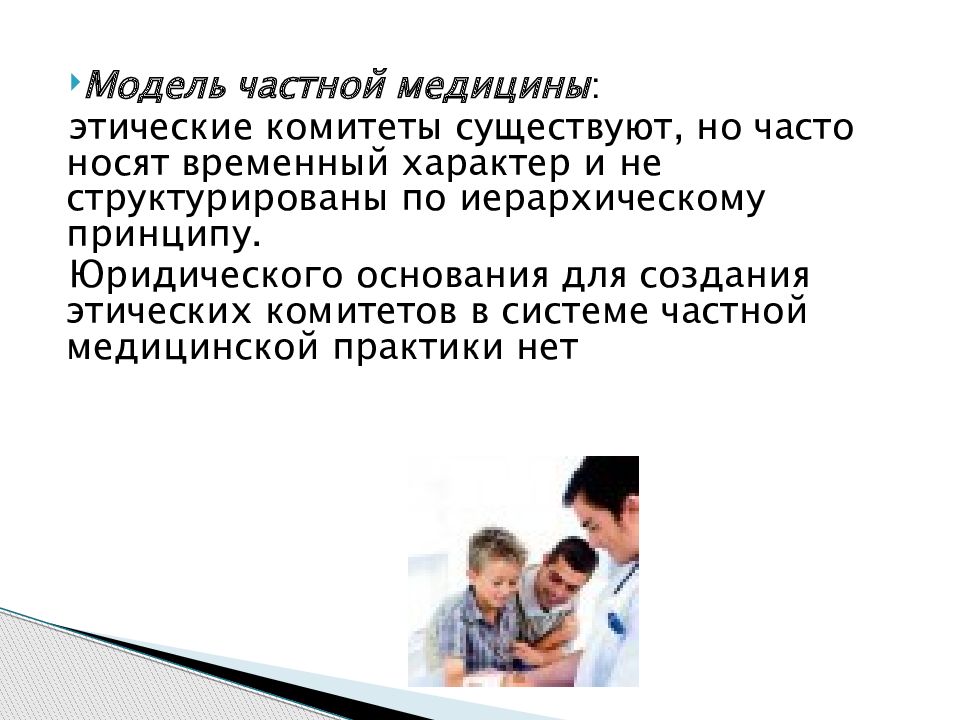 Модель частной медицины:
этические комитеты существуют, но часто носят временный характер и не структурированы по иерархическому принципу.

Юридического основания для создания этических комитетов в системе частной медицинской практики нет